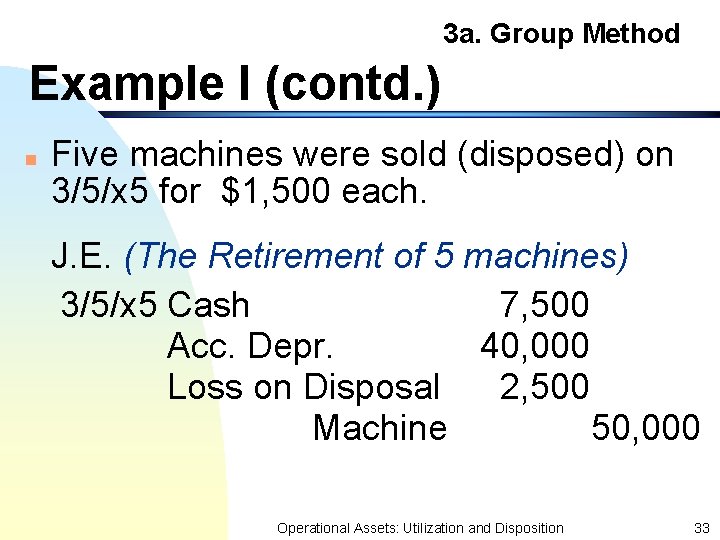 3a. Group Method

Example I (contd.)

Five machines were sold (disposed) on 3/5/x5 for $1,500 each.

J.E. (The Retirement of 5 machines)

3/5/x5 Cash 7,500
Acc. Depr. 40,000
Loss on Disposal 2,500
Machine 50,000

Operational Assets: Utilization and Disposition

33